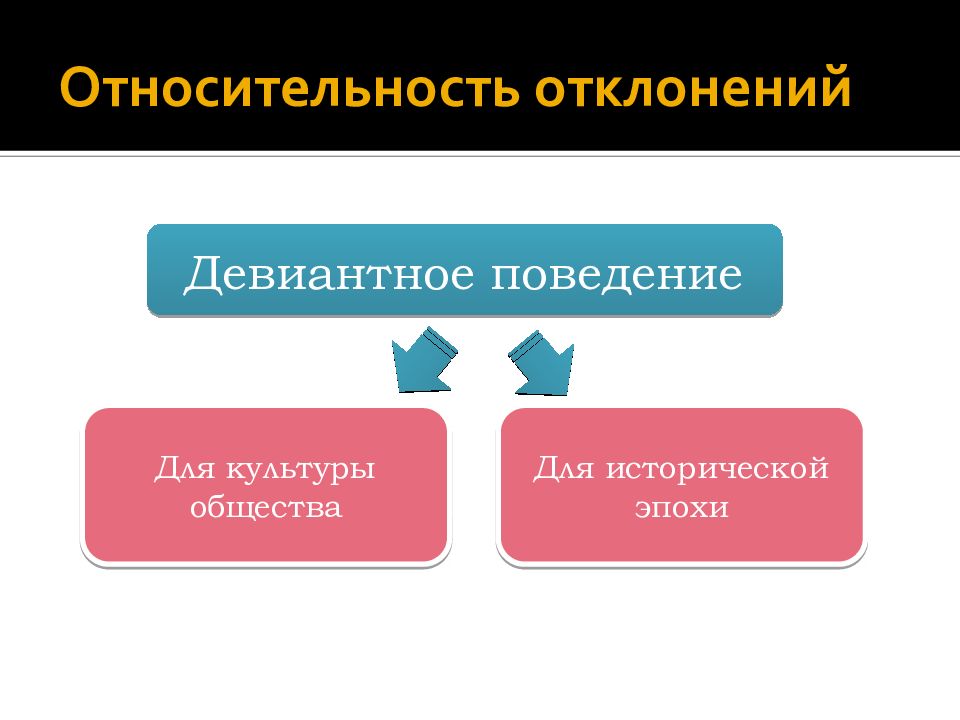 Относительность отклонений

Девиантное поведение

Для культуры общества

Для исторической эпохи